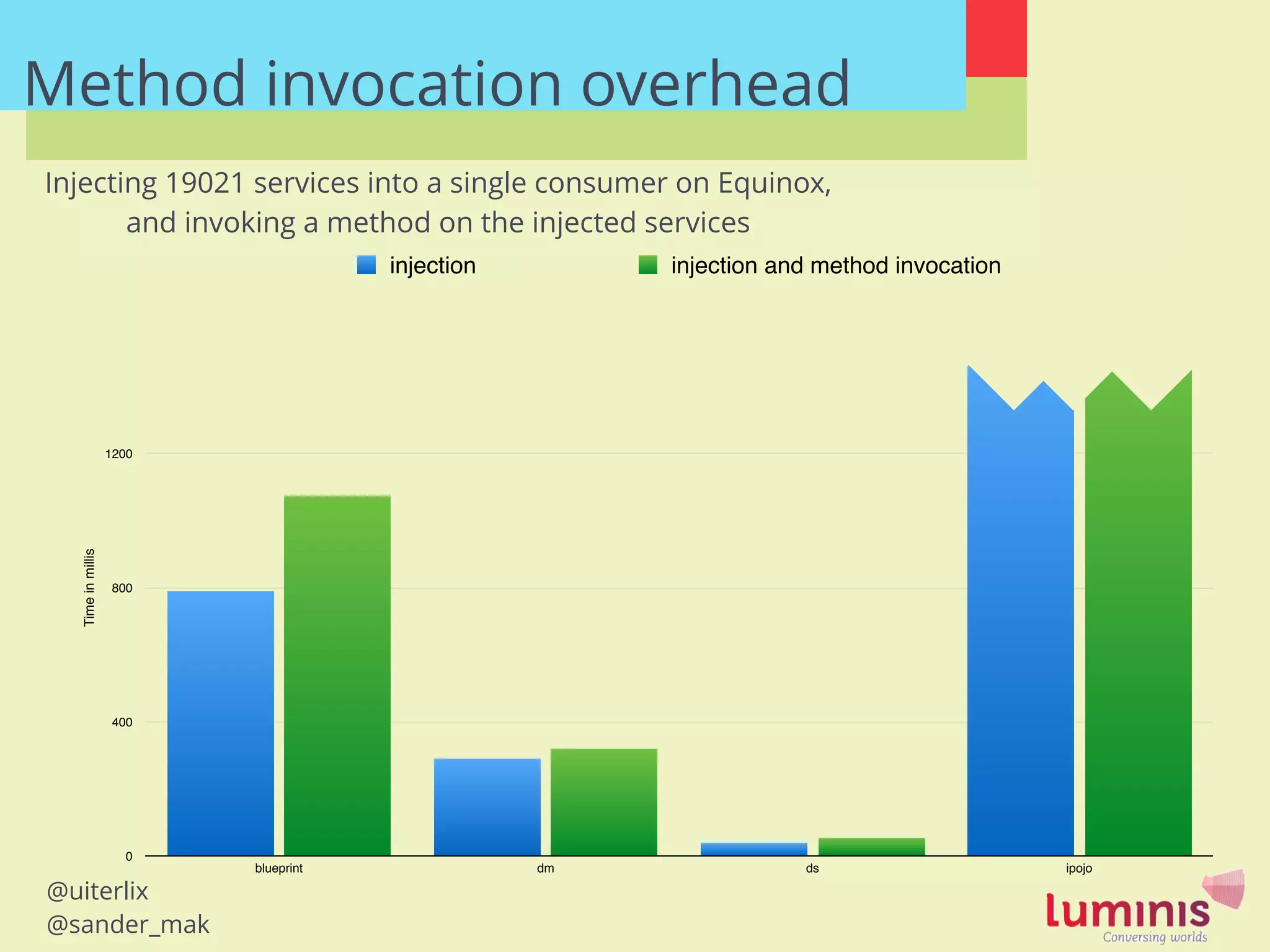 Method invocation overhead

Injecting 19021 services into a single consumer on Equinox, and invoking a method on the injected services

injection
injection and method invocation

Time in millis

1200
800
400
0

blueprint
dm
ds
ipojo

@uiterlix
@sander_mak

luminis
Conversing worlds